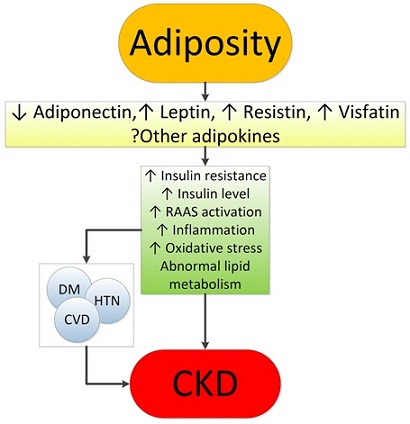 Adiposity

↓ Adiponectin,↑ Leptin, ↑ Resistin, ↑ Visfatin
?Other adipokines

↑ Insulin resistance
↑ Insulin level
↑ RAAS activation
↑ Inflammation
↑ Oxidative stress
Abnormal lipid metabolism

DM
HTN
CVD

CKD